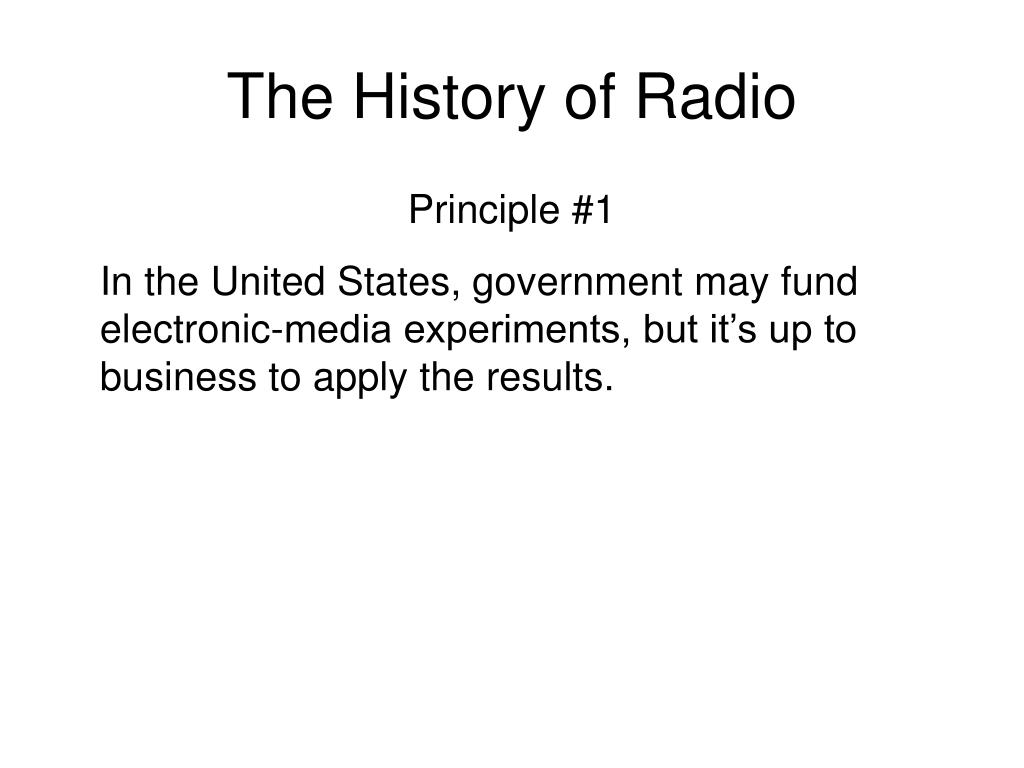 The History of Radio

Principle #1

In the United States, government may fund electronic-media experiments, but it’s up to business to apply the results.